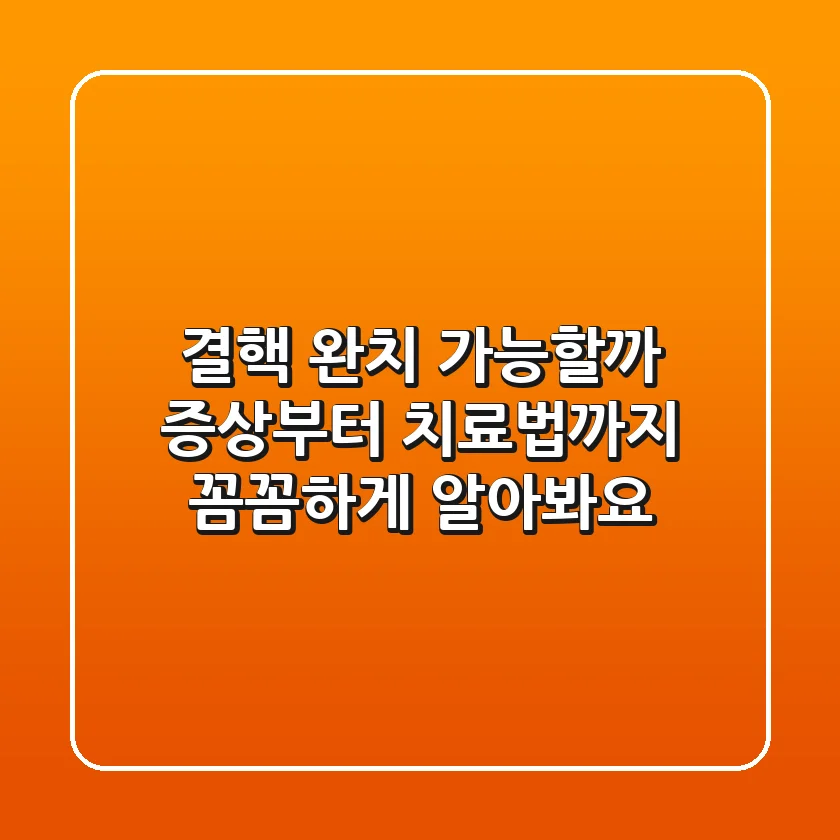 결핵 완치 가능할까
증상부터 치료법까지
꼼꼼하게 알아봐요